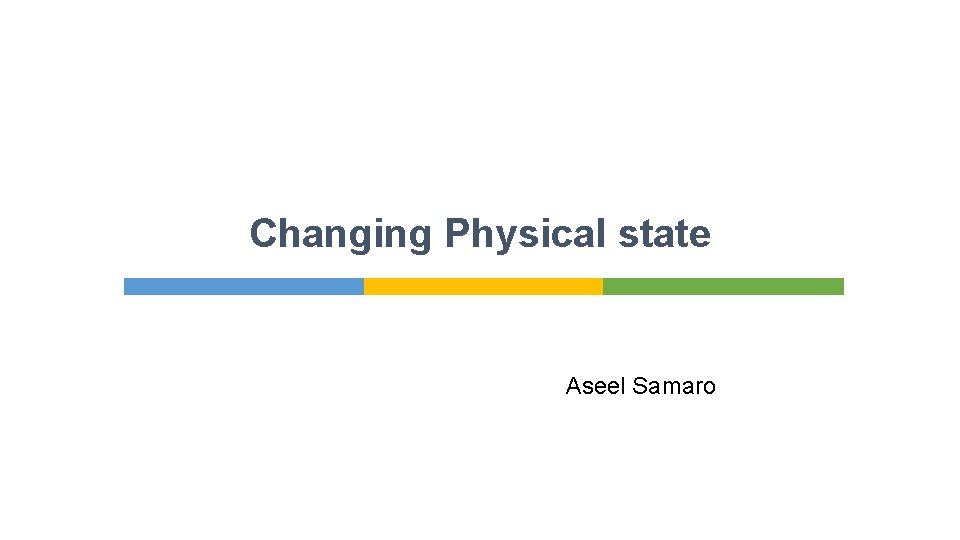 Changing Physical state

Aseel Samaro